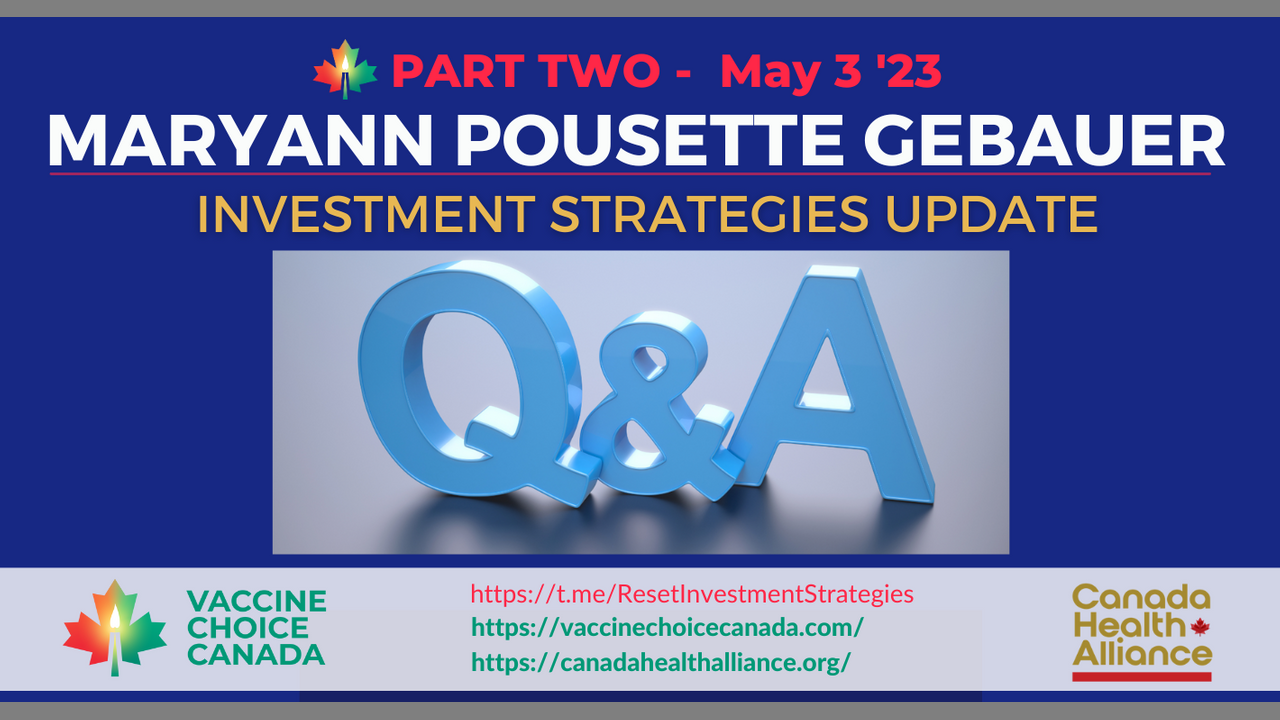 PART TWO - May 3 '23
MARYANN POUSETTE GEBAUER
INVESTMENT STRATEGIES UPDATE

Q&A

VACCINE CHOICE CANADA

https://t.me/ResetInvestmentStrategies
https://vaccinechoicecanada.com/
https://canadahealthalliance.org/

Canada Health Alliance